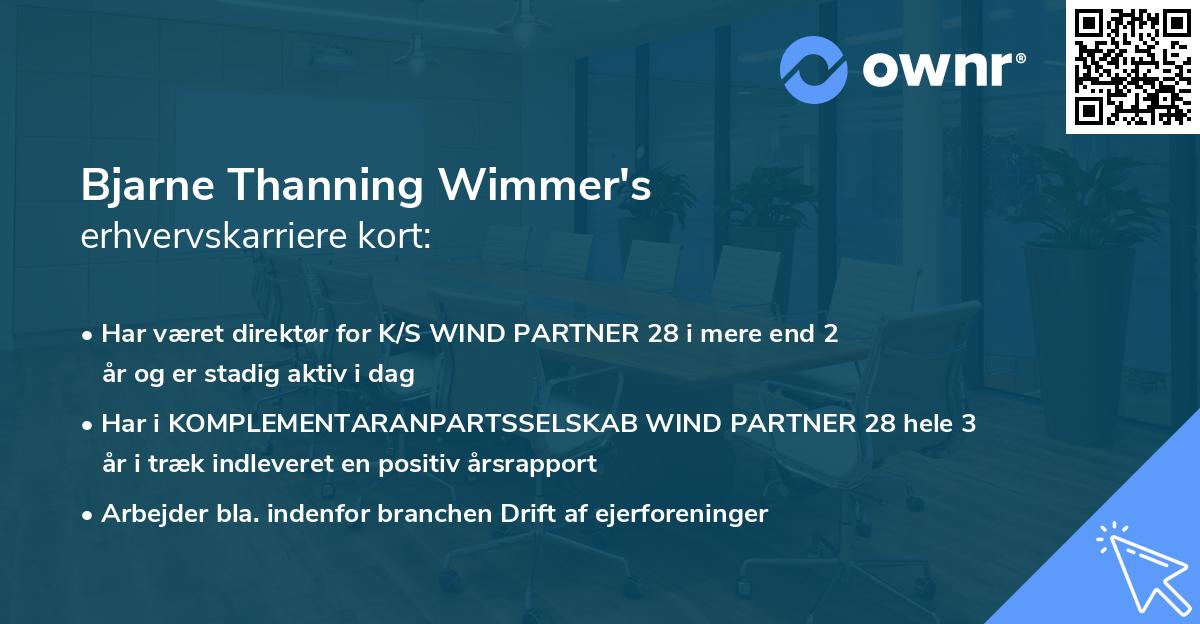 ownr®

Bjarne Thanning Wimmer's
erhvervskarriere kort:

• Har været direktør for K/S WIND PARTNER 28 i mere end 2 år og er stadig aktiv i dag

• Har i KOMPLEMENTARANPARTSSELSKAB WIND PARTNER 28 hele 3 år i træk indleveret en positiv årsrapport

• Arbejder bla. indenfor branchen Drift af ejerforeninger